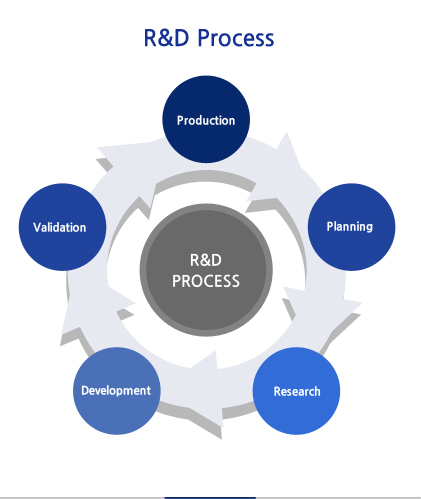 R&D Process

Production

Planning

Research

Development

Validation

R&D PROCESS